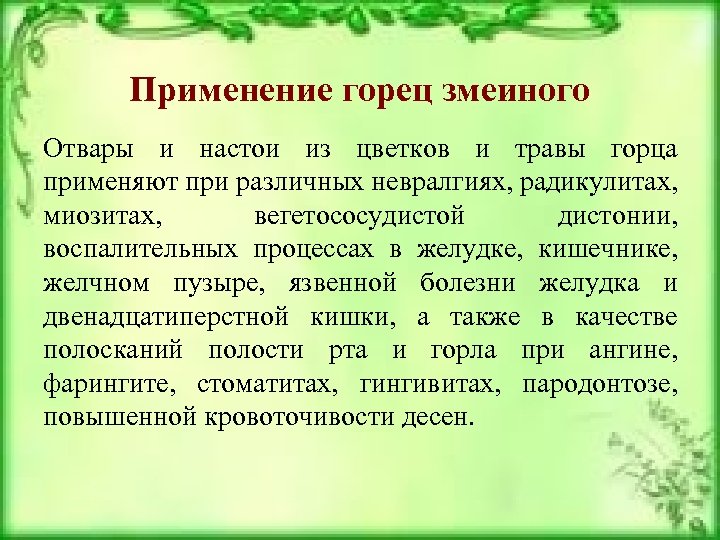 Применение горец змеиного

Отвары и настои из цветков и травы горца применяют при различных невралгиях, радикулитах, миозитах, вегетососудистой дистонии, воспалительных процессах в желудке, кишечнике, желчном пузыре, язвенной болезни желудка и двенадцатиперстной кишки, а также в качестве полосканий полости рта и горла при ангине, фарингите, стоматитах, гингивитах, пародонтозе, повышенной кровоточивости десен.